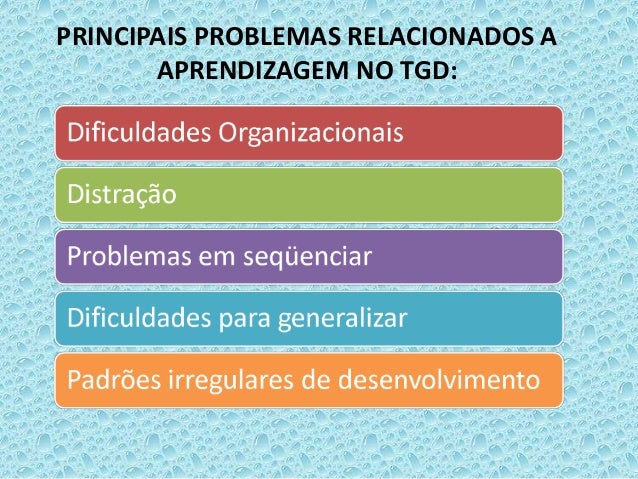 PRINCIPAIS PROBLEMAS RELACIONADOS A APRENDIZAGEM NO TGD:

Dificuldades Organizacionais

Distração

Problemas em seqüenciar

Dificuldades para generalizar

Padrões irregulares de desenvolvimento